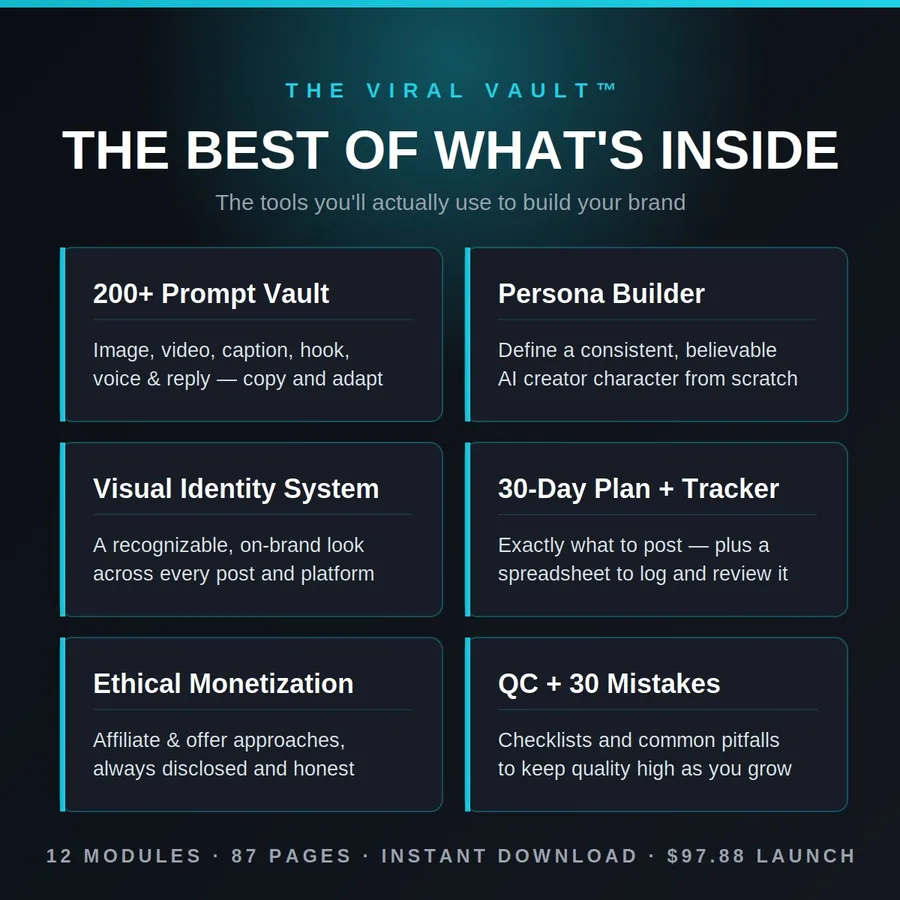 THE VIRAL VAULT™

THE BEST OF WHAT'S INSIDE

The tools you'll actually use to build your brand

200+ Prompt Vault

Image, video, caption, hook, voice & reply — copy and adapt

Persona Builder

Define a consistent, believable AI creator character from scratch

Visual Identity System

A recognizable, on-brand look across every post and platform

30-Day Plan + Tracker

Exactly what to post — plus a spreadsheet to log and review it

Ethical Monetization

Affiliate & offer approaches, always disclosed and honest

QC + 30 Mistakes

Checklists and common pitfalls to keep quality high as you grow

12 MODULES · 87 PAGES · INSTANT DOWNLOAD · $97.88 LAUNCH